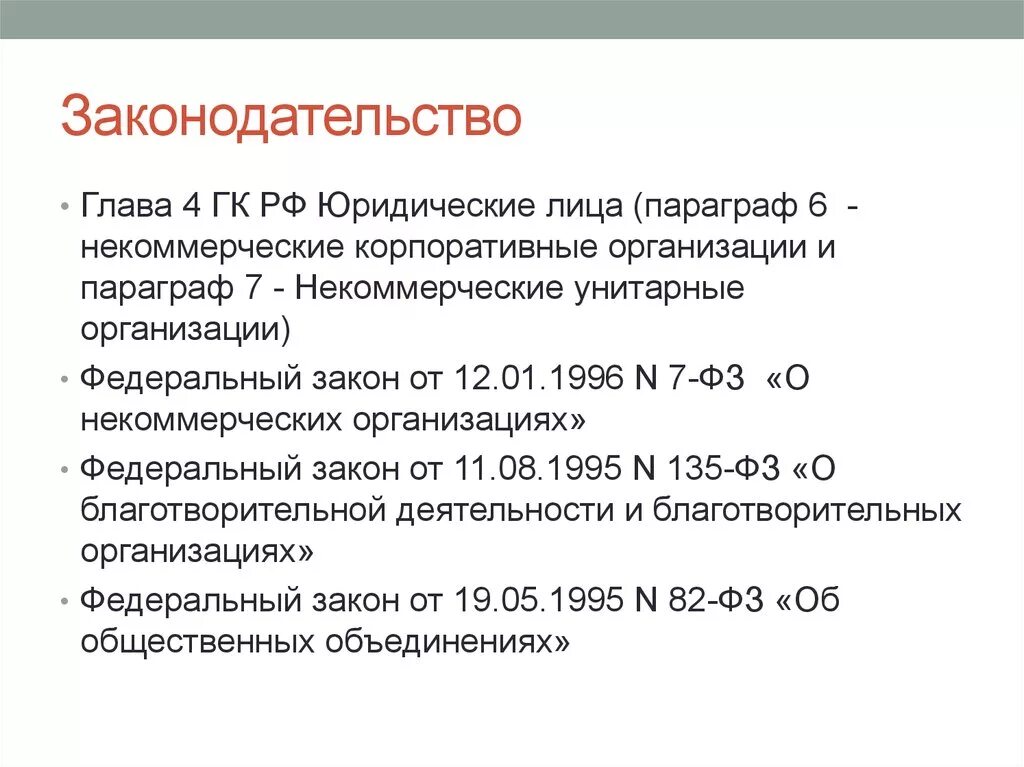 Законодательство

• Глава 4 ГК РФ Юридические лица (параграф 6 - некоммерческие корпоративные организации и параграф 7 - Некоммерческие унитарные организации)

• Федеральный закон от 12.01.1996 N 7-ФЗ «О некоммерческих организациях»

• Федеральный закон от 11.08.1995 N 135-ФЗ «О благотворительной деятельности и благотворительных организациях»

• Федеральный закон от 19.05.1995 N 82-ФЗ «Об общественных объединениях»